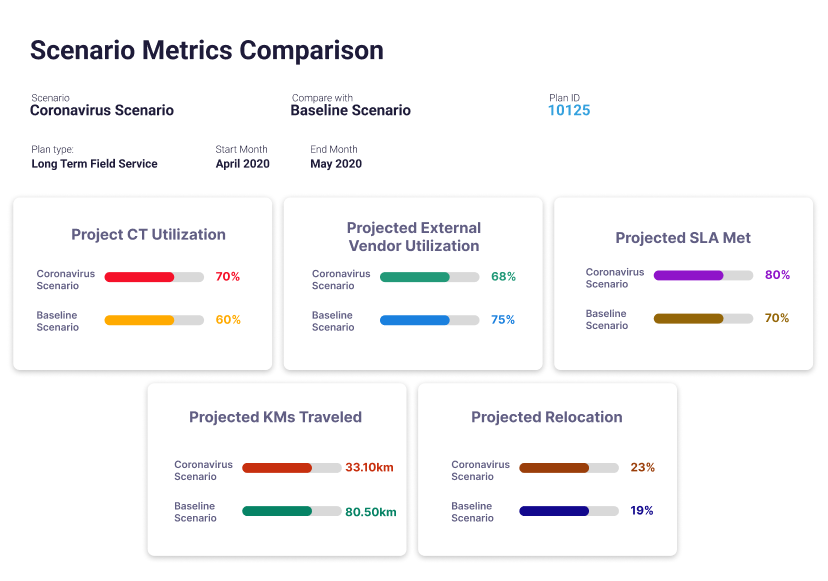 Scenario Metrics Comparison

Scenario
Coronavirus Scenario

Compare with
Baseline Scenario

Plan ID
10125

Plan type:
Long Term Field Service

Start Month
April 2020

End Month
May 2020

Project CT Utilization

Coronavirus Scenario 70%

Baseline Scenario 60%

Projected External Vendor Utilization

Coronavirus Scenario 68%

Baseline Scenario 75%

Projected SLA Met

Coronavirus Scenario 80%

Baseline Scenario 70%

Projected KMs Traveled

Coronavirus Scenario 33.10km

Baseline Scenario 80.50km

Projected Relocation

Coronavirus Scenario 23%

Baseline Scenario 19%